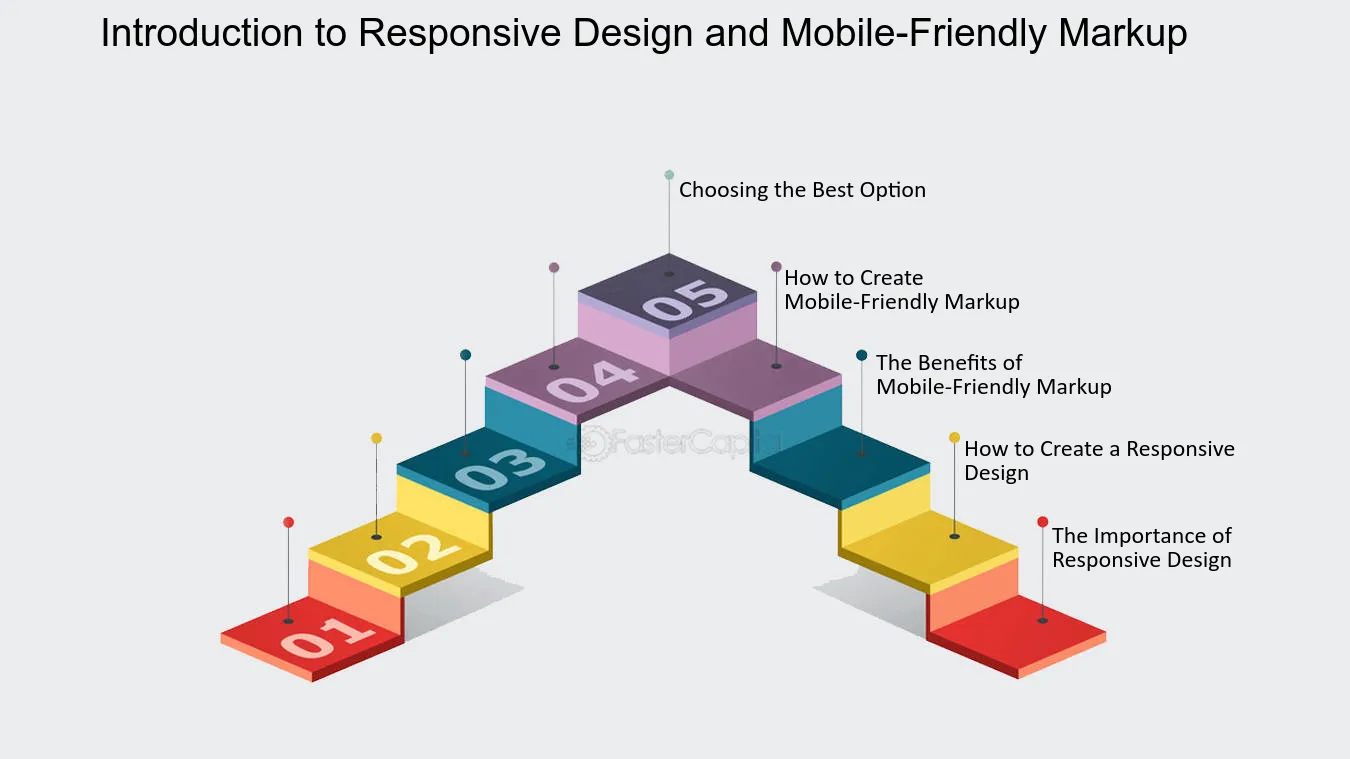 Introduction to Responsive Design and Mobile-Friendly Markup

Choosing the Best Option

How to Create Mobile-Friendly Markup

The Benefits of Mobile-Friendly Markup

How to Create a Responsive Design

The Importance of Responsive Design

05

04

03

02

01

FasterCapital